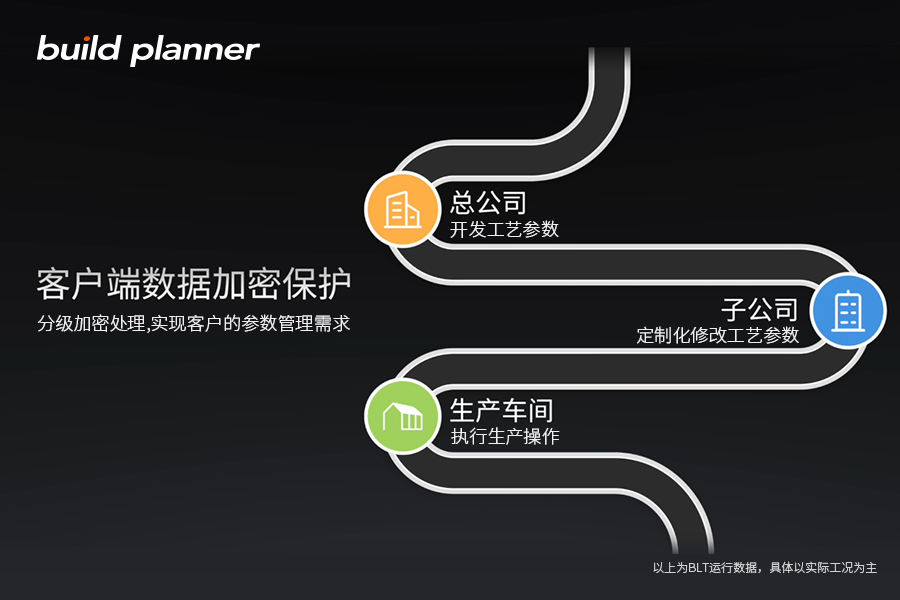 build planner

客户端数据加密保护
分级加密处理,实现客户的参数管理需求

总公司
开发工艺参数

子公司
定制化修改工艺参数

生产车间
执行生产操作

以上为BLT运行数据，具体以实际工况为主